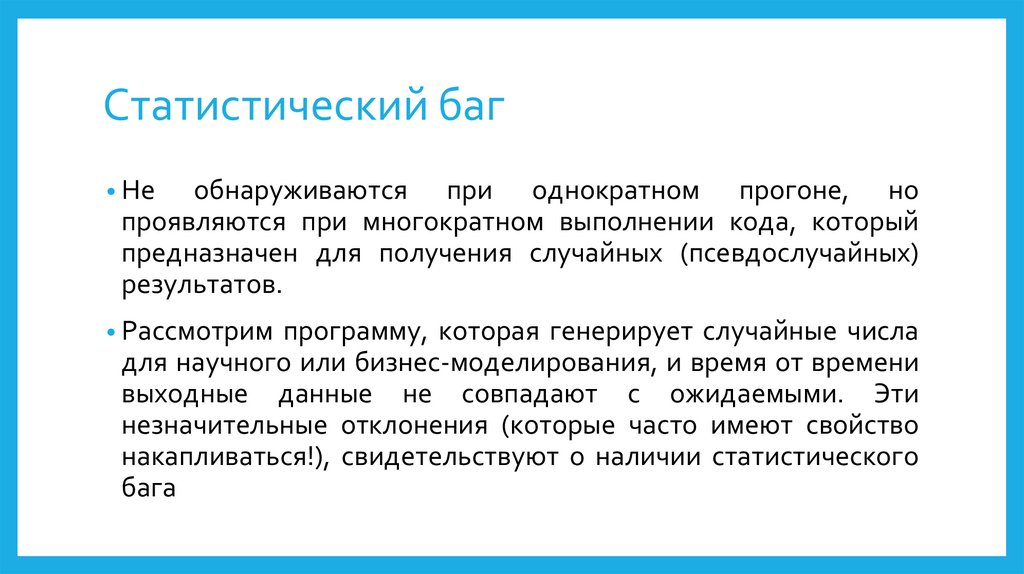 Статистический баг

• Не обнаруживаются при однократном прогоне, но проявляются при многократном выполнении кода, который предназначен для получения случайных (псевдослучайных) результатов.

• Рассмотрим программу, которая генерирует случайные числа для научного или бизнес-моделирования, и время от времени выходные данные не совпадают с ожидаемыми. Эти незначительные отклонения (которые часто имеют свойство накапливаться!), свидетельствуют о наличии статистического бага